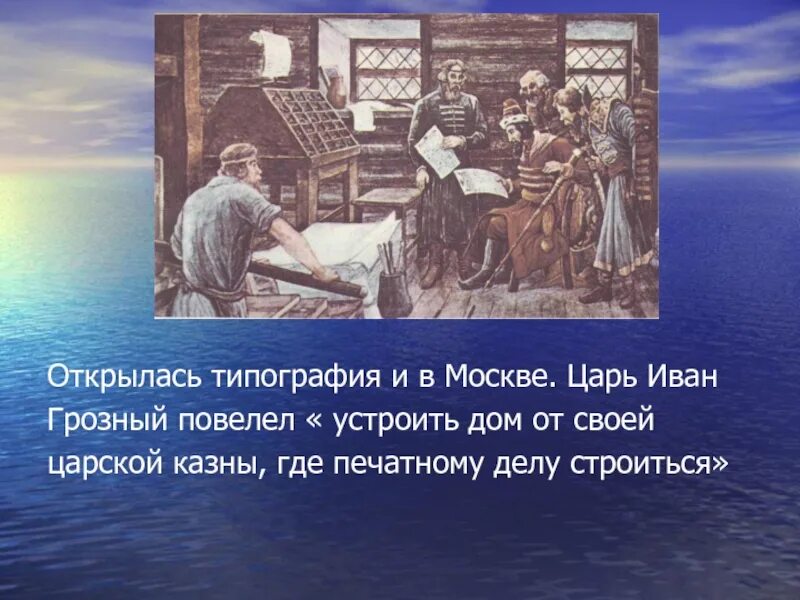 Открылась типография и в Москве. Царь Иван Грозный повелел « устроить дом от своей царской казны, где печатному делу строиться»